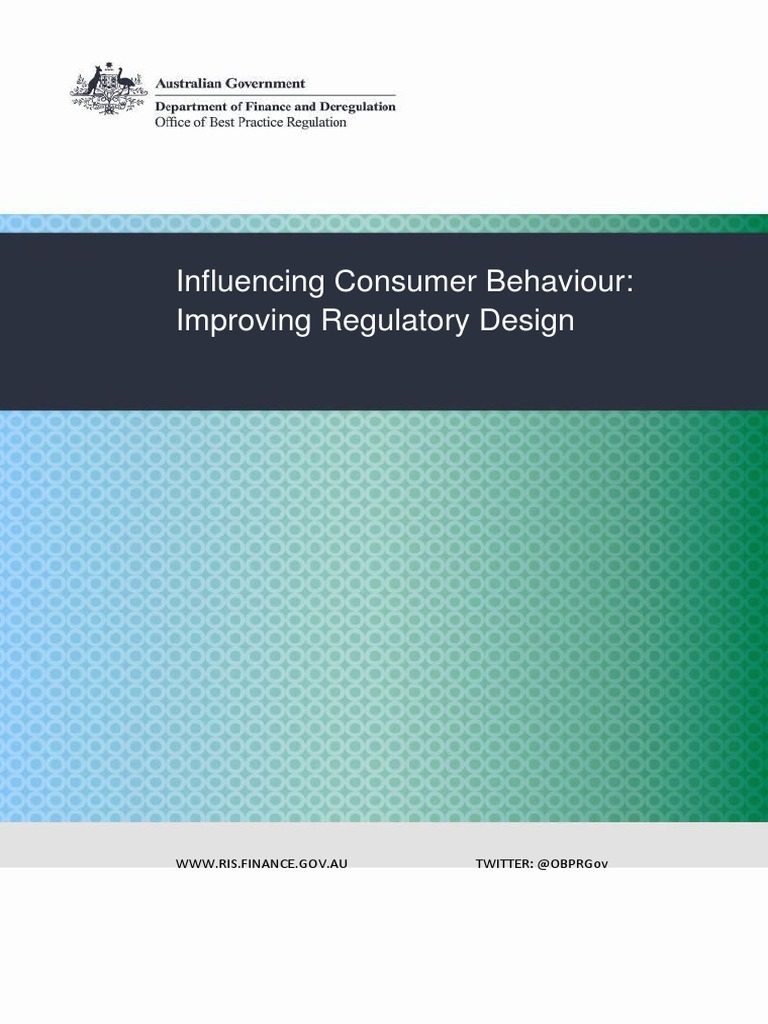 Australian Government
Department of Finance and Deregulation
Office of Best Practice Regulation

Influencing Consumer Behaviour:
Improving Regulatory Design

WWW.RIS.FINANCE.GOV.AU

TWITTER: @OBPRGov